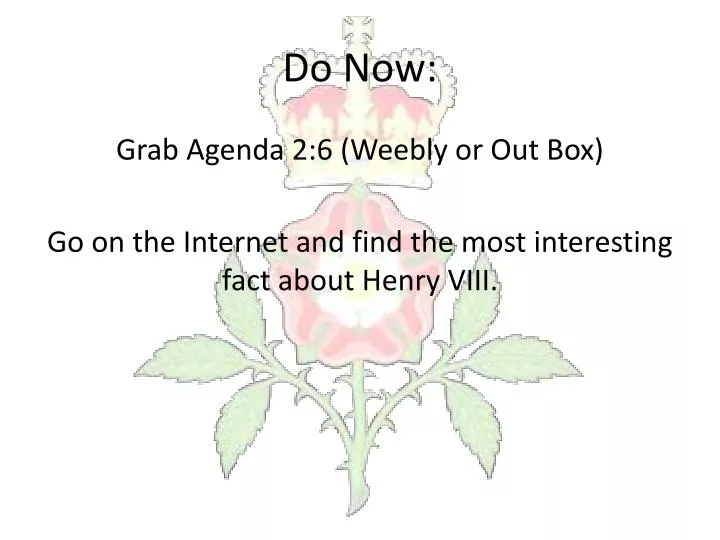 Do Now:

Grab Agenda 2:6 (Weebly or Out Box)

Go on the Internet and find the most interesting fact about Henry VIII.